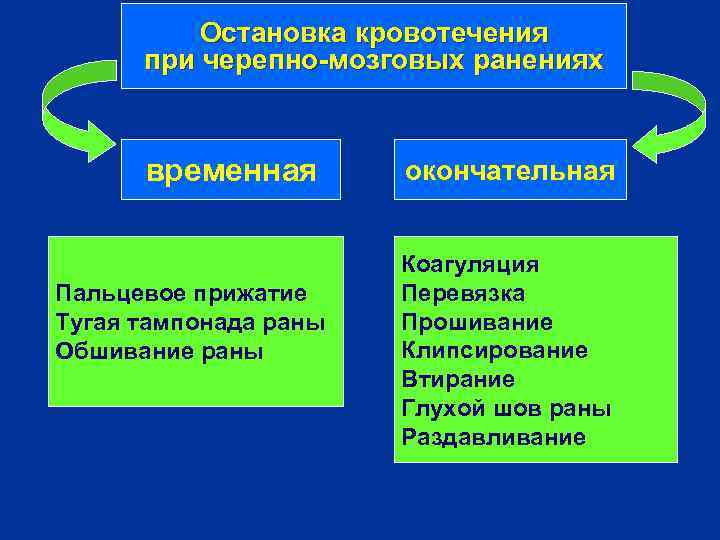 Остановка кровотечения при черепно-мозговых ранениях

временная

окончательная

Пальцевое прижатие
Тугая тампонада раны
Обшивание раны

Коагуляция
Перевязка
Прошивание
Клипсирование
Втирание
Глухой шов раны
Раздавливание